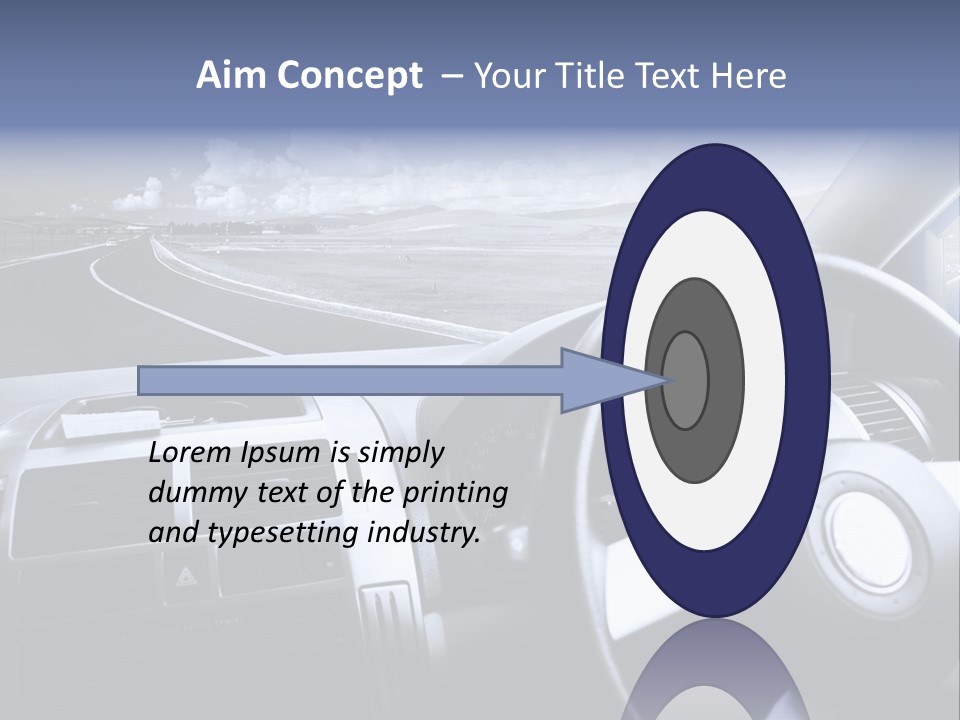 Aim Concept – Your Title Text Here

Lorem Ipsum is simply dummy text of the printing and typesetting industry.